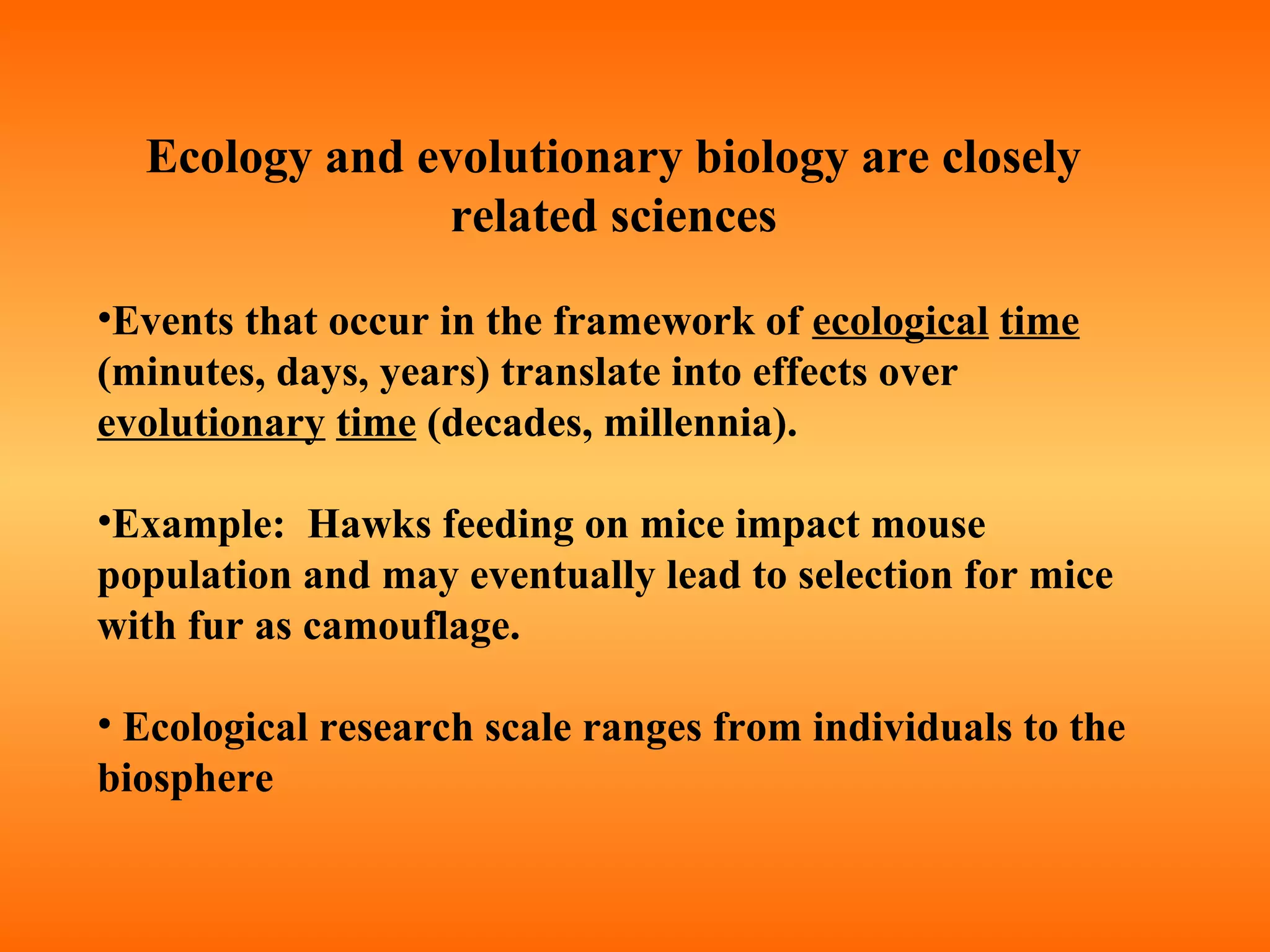 Ecology and evolutionary biology are closely related sciences

•Events that occur in the framework of ecological time (minutes, days, years) translate into effects over evolutionary time (decades, millennia).

•Example:  Hawks feeding on mice impact mouse population and may eventually lead to selection for mice with fur as camouflage.

• Ecological research scale ranges from individuals to the biosphere